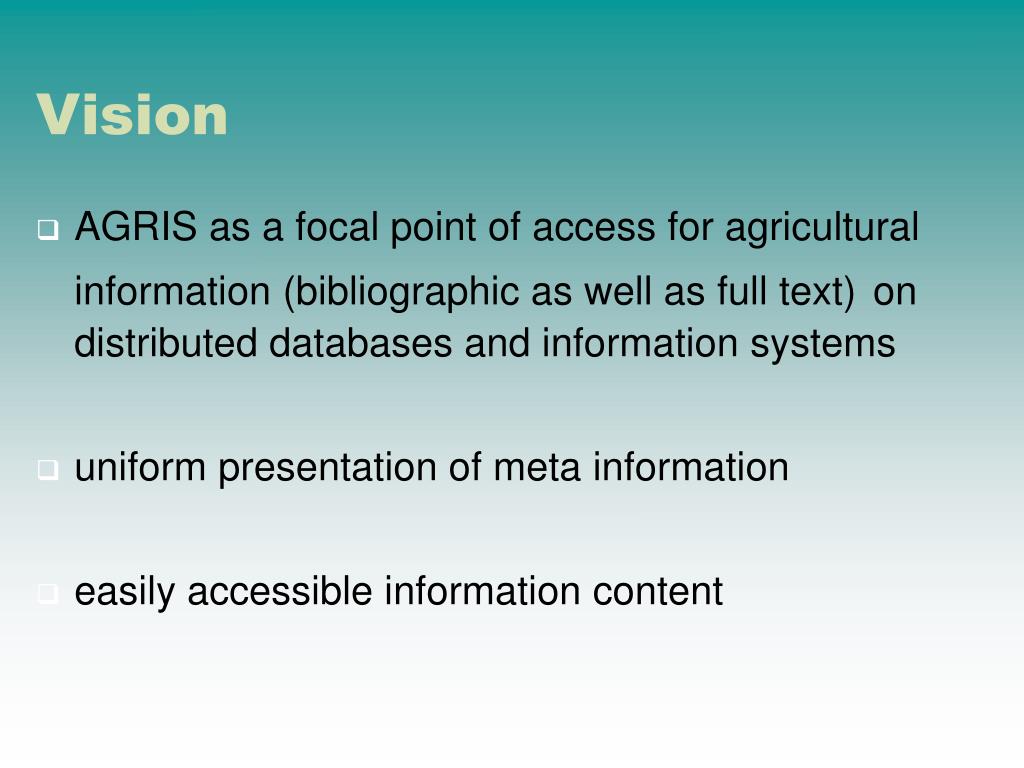 Vision

❑ AGRIS as a focal point of access for agricultural information (bibliographic as well as full text) on distributed databases and information systems

❑ uniform presentation of meta information

❑ easily accessible information content